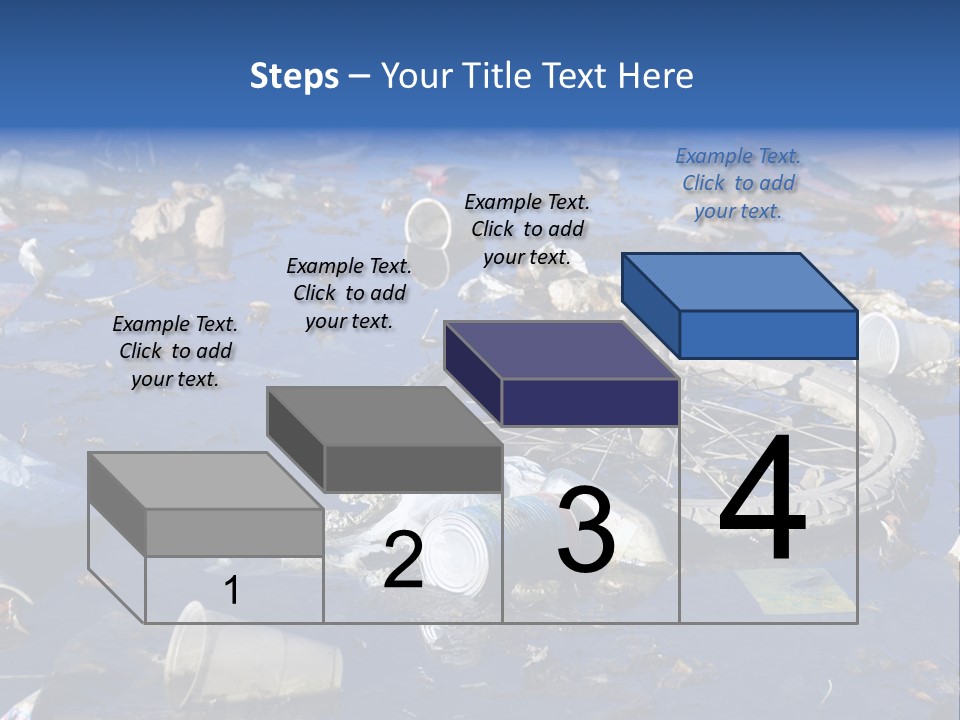 Steps – Your Title Text Here

Example Text. Click to add your text.

Example Text. Click to add your text.

Example Text. Click to add your text.

Example Text. Click to add your text.

1

2

3

4